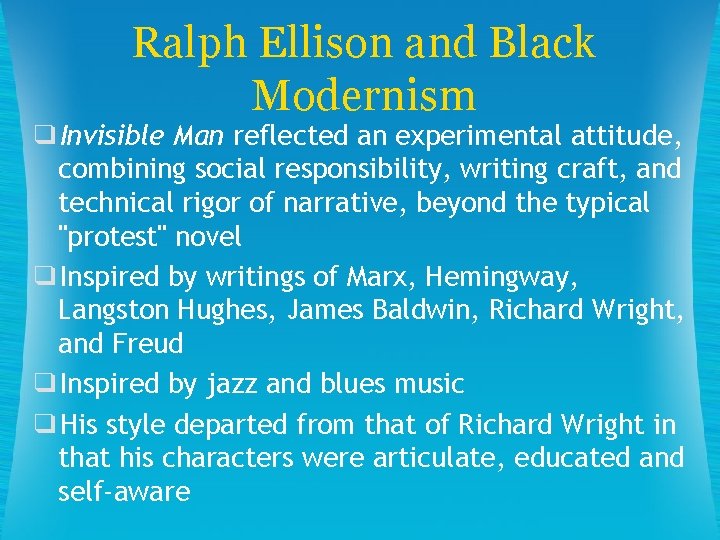 Ralph Ellison and Black Modernism

❑ Invisible Man reflected an experimental attitude, combining social responsibility, writing craft, and technical rigor of narrative, beyond the typical "protest" novel

❑ Inspired by writings of Marx, Hemingway, Langston Hughes, James Baldwin, Richard Wright, and Freud

❑ Inspired by jazz and blues music

❑ His style departed from that of Richard Wright in that his characters were articulate, educated and self-aware